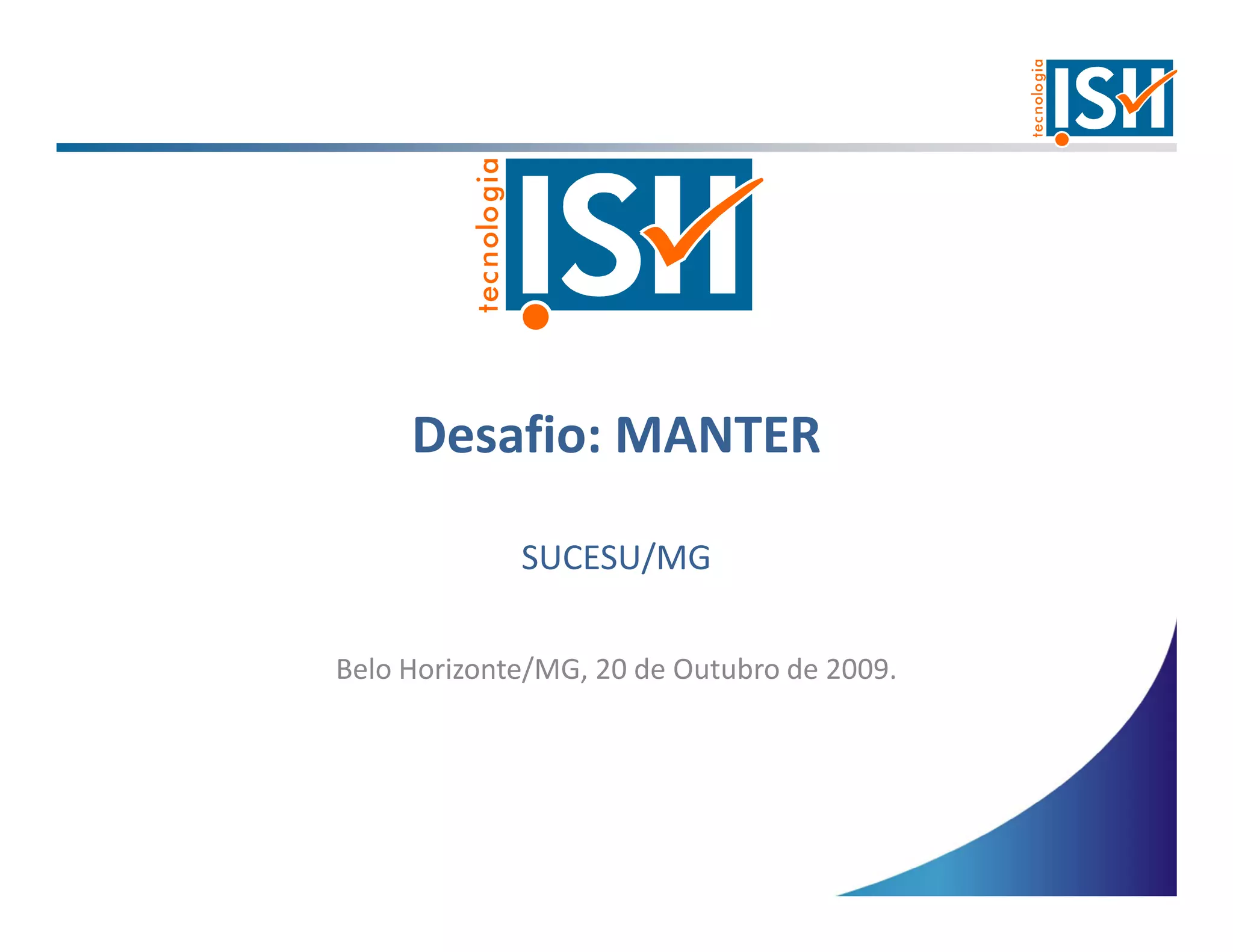 tecnologia ISH

tecnologia ISH

Desafio: MANTER

SUCESU/MG

Belo Horizonte/MG, 20 de Outubro de 2009.